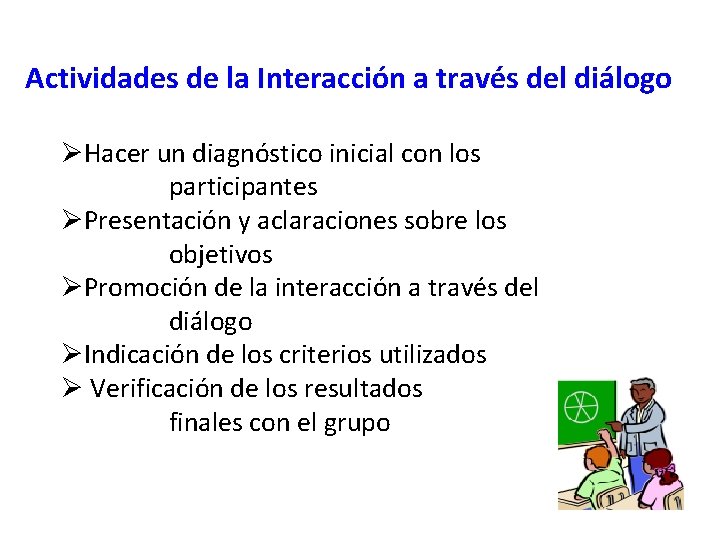 Actividades de la Interacción a través del diálogo

➢Hacer un diagnóstico inicial con los participantes
➢Presentación y aclaraciones sobre los objetivos
➢Promoción de la interacción a través del diálogo
➢Indicación de los criterios utilizados
➢ Verificación de los resultados finales con el grupo